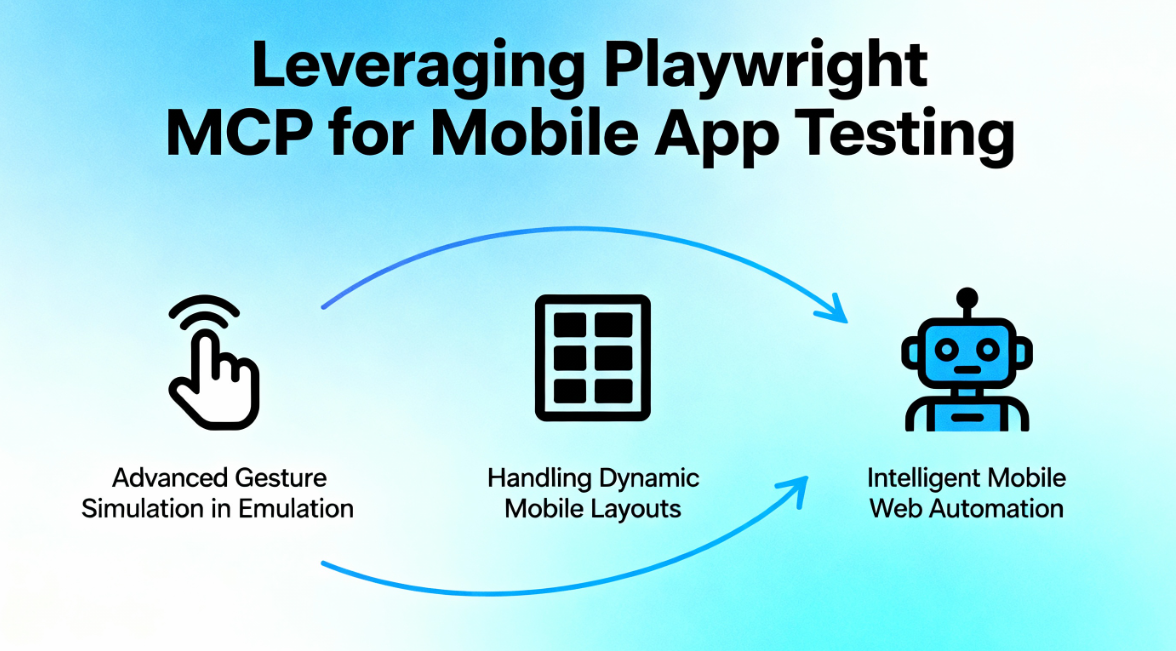 Leveraging Playwright MCP for Mobile App Testing

Advanced Gesture Simulation in Emulation

Handling Dynamic Mobile Layouts

Intelligent Mobile Web Automation